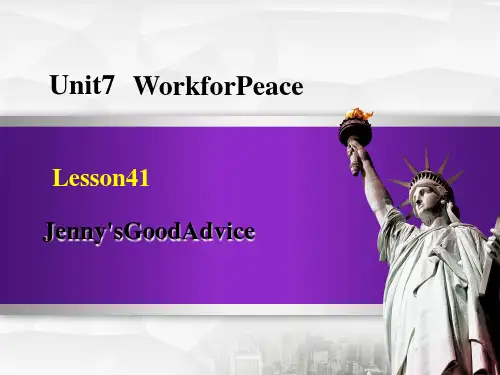 Unit7 WorkforPeace

Lesson41

Jenny'sGoodAdvice